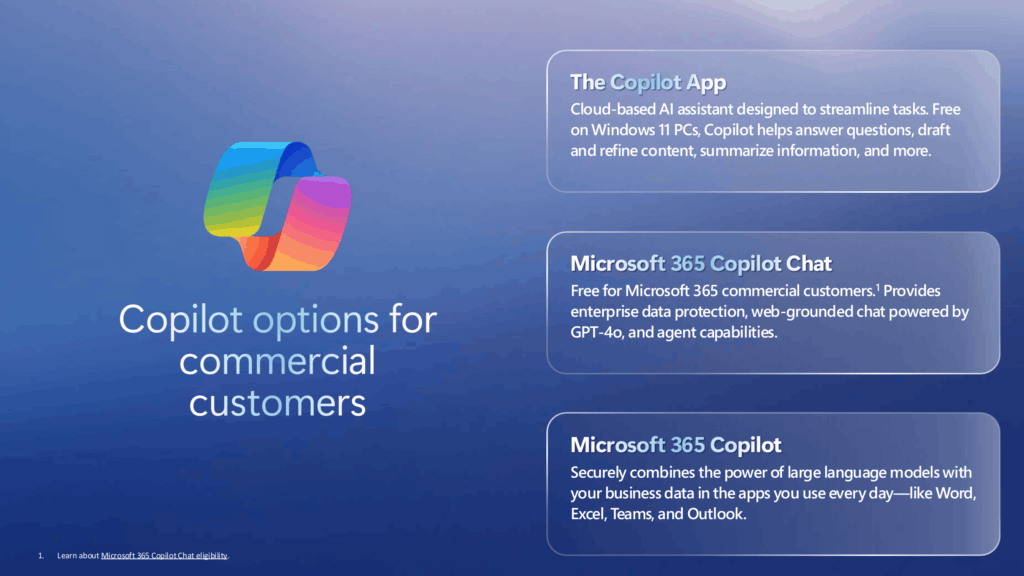 Copilot options for commercial customers

The Copilot App
Cloud-based AI assistant designed to streamline tasks. Free on Windows 11 PCs, Copilot helps answer questions, draft and refine content, summarize information, and more.

Microsoft 365 Copilot Chat
Free for Microsoft 365 commercial customers.$^1$ Provides enterprise data protection, web-grounded chat powered by GPT-4o, and agent capabilities.

Microsoft 365 Copilot
Securely combines the power of large language models with your business data in the apps you use every day—like Word, Excel, Teams, and Outlook.

1. Learn about Microsoft 365 Copilot Chat eligibility.